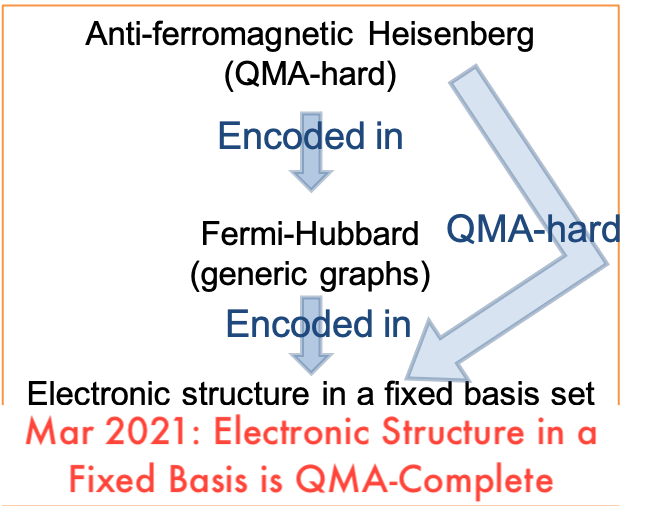 Anti-ferromagnetic Heisenberg
(QMA-hard)

Encoded in

Fermi-Hubbard
(generic graphs)

QMA-hard

Encoded in

Electronic structure in a fixed basis set

Mar 2021: Electronic Structure in a Fixed Basis is QMA-Complete